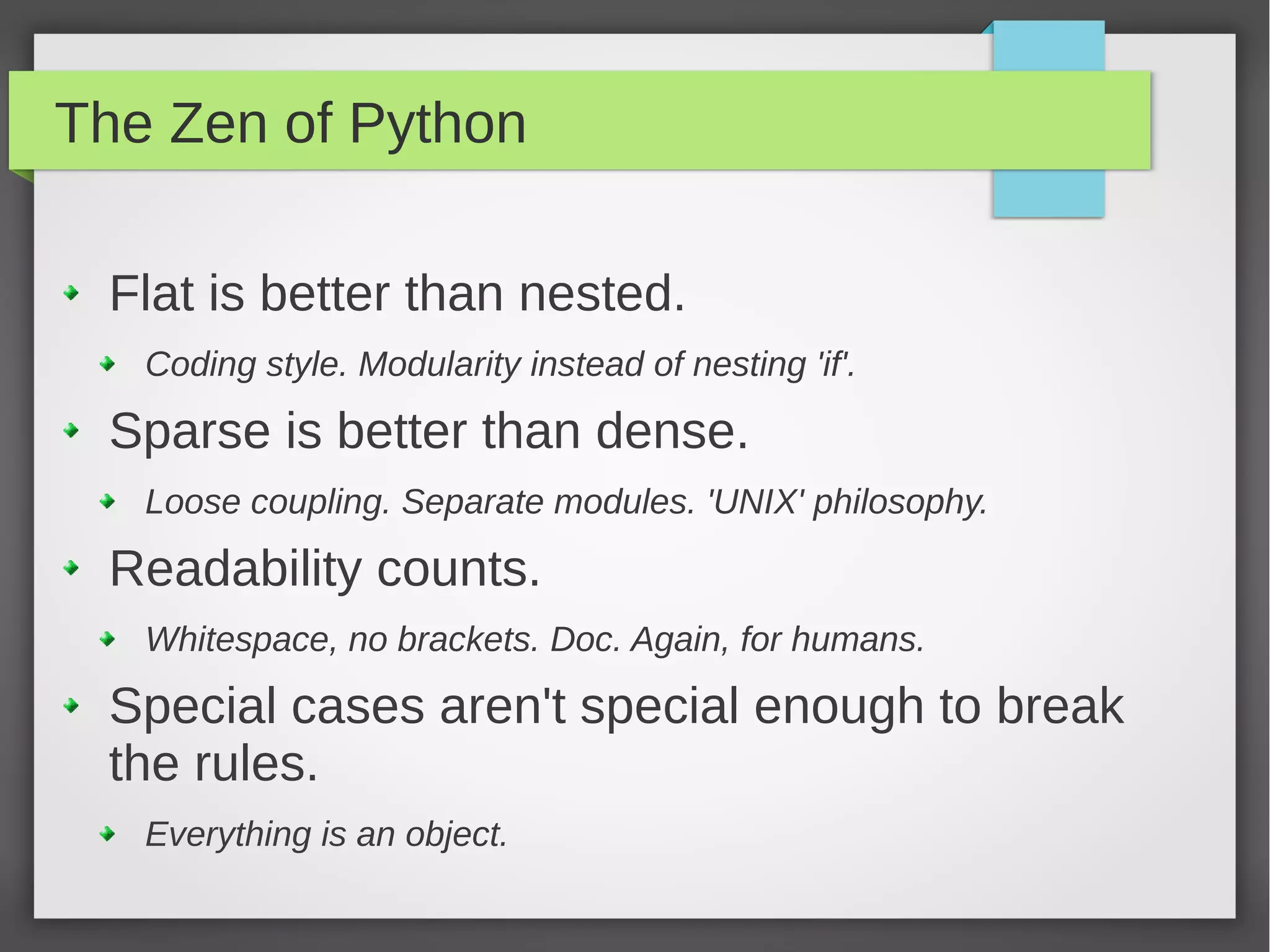 The Zen of Python

Flat is better than nested.

Coding style. Modularity instead of nesting 'if'.

Sparse is better than dense.

Loose coupling. Separate modules. 'UNIX' philosophy.

Readability counts.

Whitespace, no brackets. Doc. Again, for humans.

Special cases aren't special enough to break the rules.

Everything is an object.